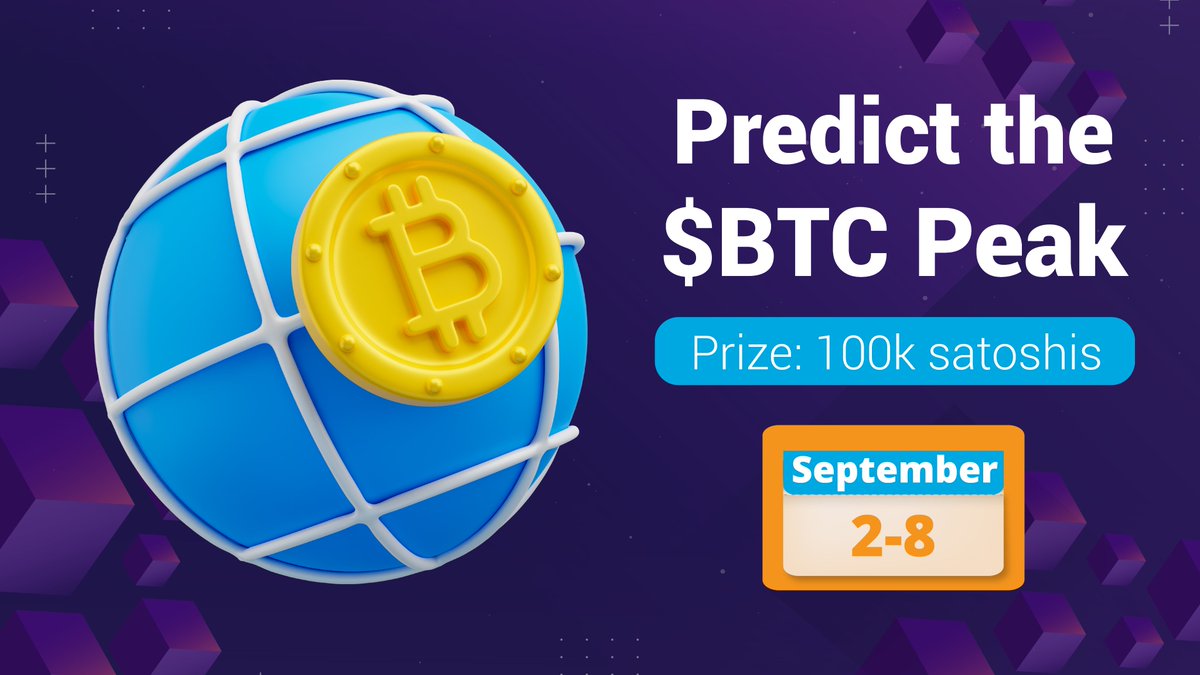 Predict the \$BTC Peak

Prize: 100k satoshis

September

2-8